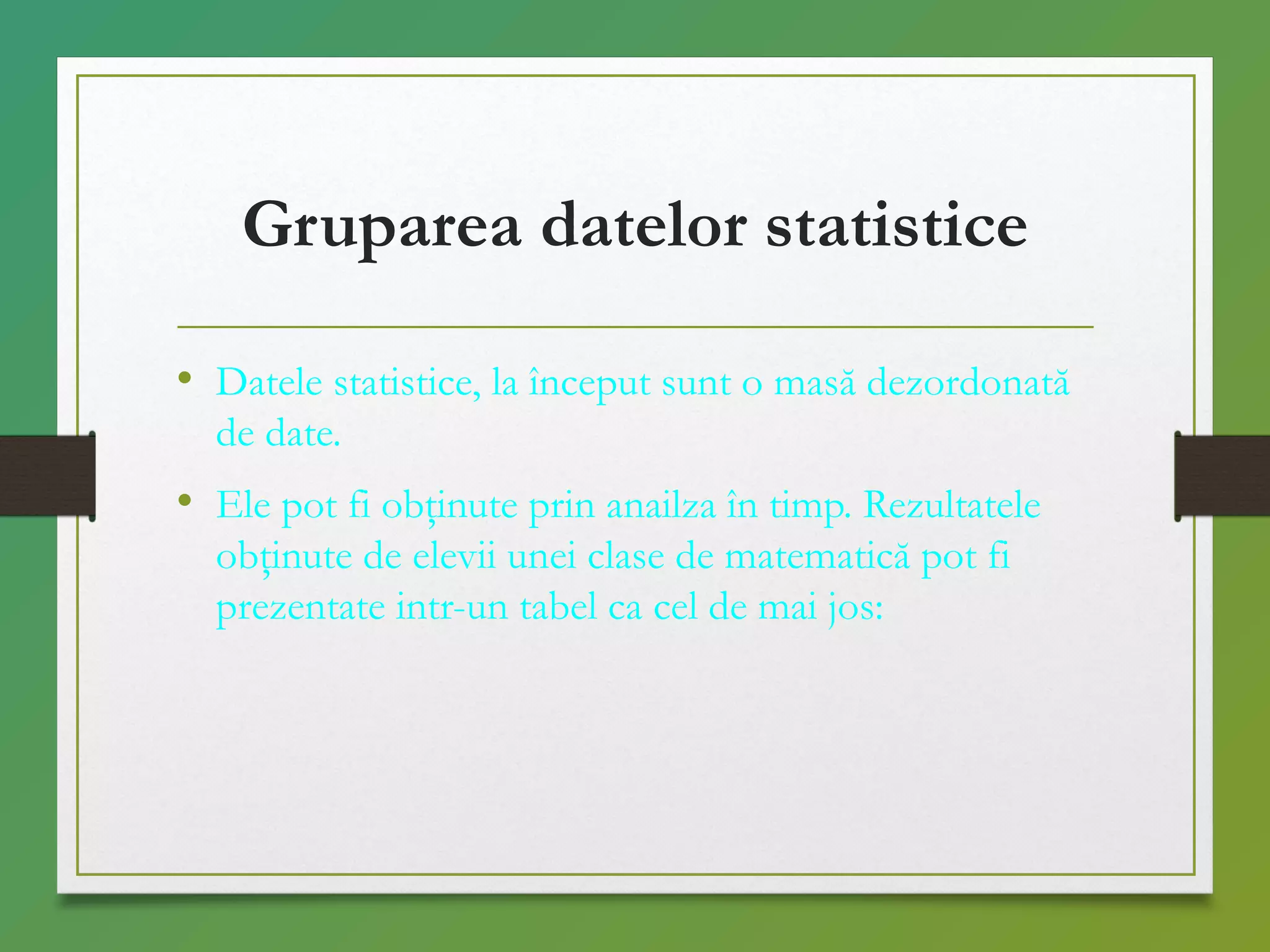 Gruparea datelor statistice

• Datele statistice, la început sunt o masă dezordonată de date.

• Ele pot fi obținute prin anailza în timp. Rezultatele obținute de elevii unei clase de matematică pot fi prezentate intr-un tabel ca cel de mai jos: